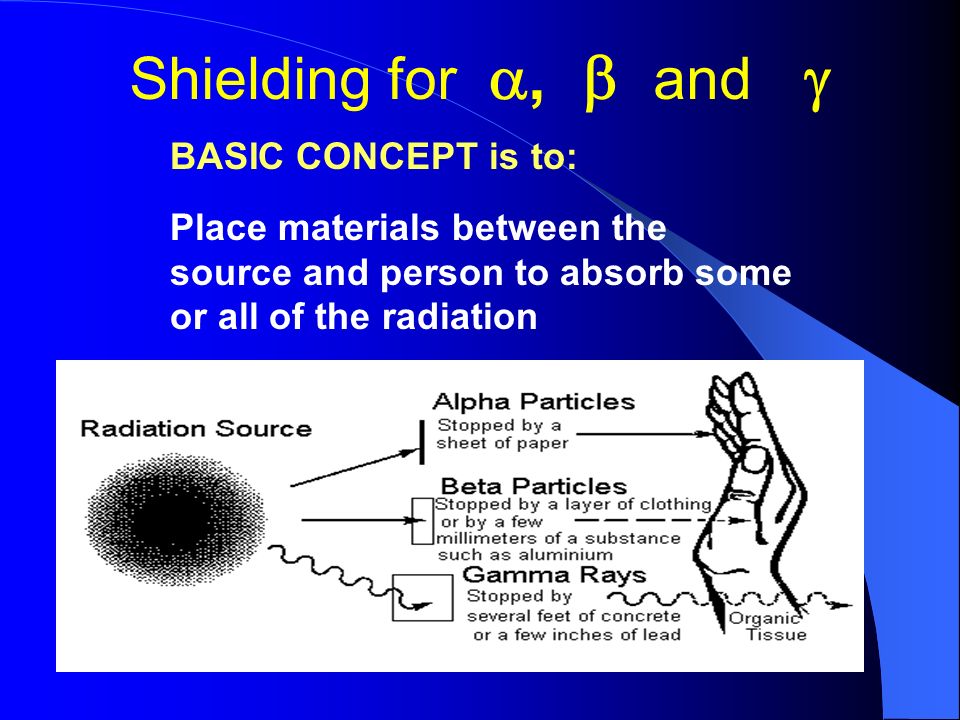 Shielding for $\alpha$, $\beta$ and $\gamma$

BASIC CONCEPT is to:

Place materials between the source and person to absorb some or all of the radiation

Radiation Source

Alpha Particles
Stopped by a sheet of paper

Beta Particles
Stopped by a layer of clothing or by a few millimeters of a substance such as aluminium

Gamma Rays
Stopped by several feet of concrete or a few inches of lead

Organic Tissue